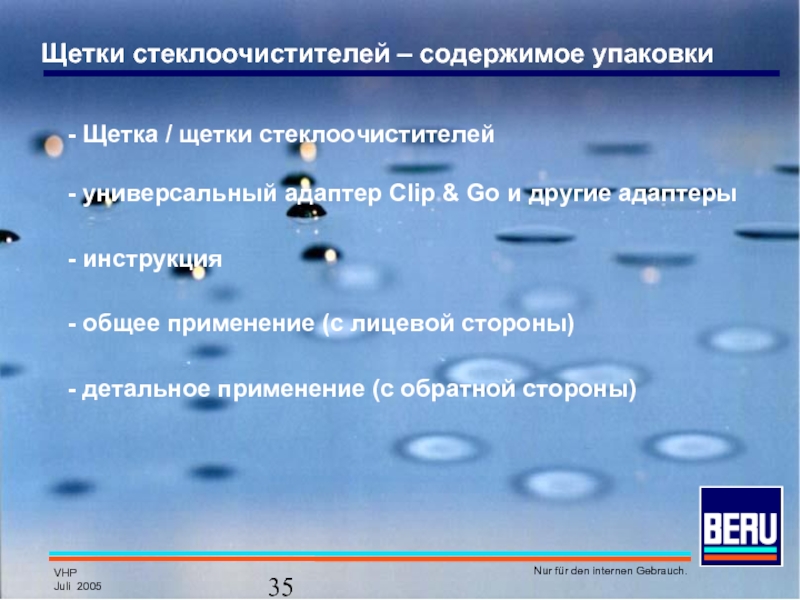 Щетки стеклоочистителей – содержимое упаковки

- Щетка / щетки стеклоочистителей

- универсальный адаптер Clip & Go и другие адаптеры

- инструкция

- общее применение (с лицевой стороны)

- детальное применение (с обратной стороны)

BERU

VHP
Juli 2005

35

Nur für den internen Gebrauch.